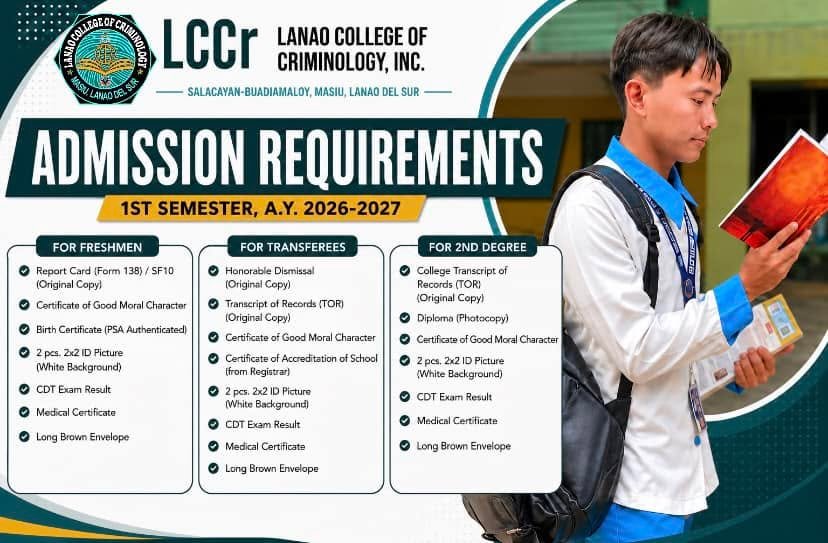 LANAO COLLEGE OF CRIMINOLOGY
MASIU, LANAO DEL SUR

LCCr LANAO COLLEGE OF CRIMINOLOGY, INC.

SALACAYAN-BUADIAMALOY, MASIU, LANAO DEL SUR

ADMISSION REQUIREMENTS

1ST SEMESTER, A.Y. 2026-2027

FOR FRESHMEN

Report Card (Form 138) / SF10 (Original Copy)

Certificate of Good Moral Character

Birth Certificate (PSA Authenticated)

2 pcs. 2x2 ID Picture (White Background)

CDT Exam Result

Medical Certificate

Long Brown Envelope

FOR TRANSFEREES

Honorable Dismissal (Original Copy)

Transcript of Records (TOR) (Original Copy)

Certificate of Good Moral Character

Certificate of Accreditation of School (from Registrar)

2 pcs. 2x2 ID Picture (White Background)

CDT Exam Result

Medical Certificate

Long Brown Envelope

FOR 2ND DEGREE

College Transcript of Records (TOR) (Original Copy)

Diploma (Photocopy)

Certificate of Good Moral Character

2 pcs. 2x2 ID Picture (White Background)

CDT Exam Result

Medical Certificate

Long Brown Envelope